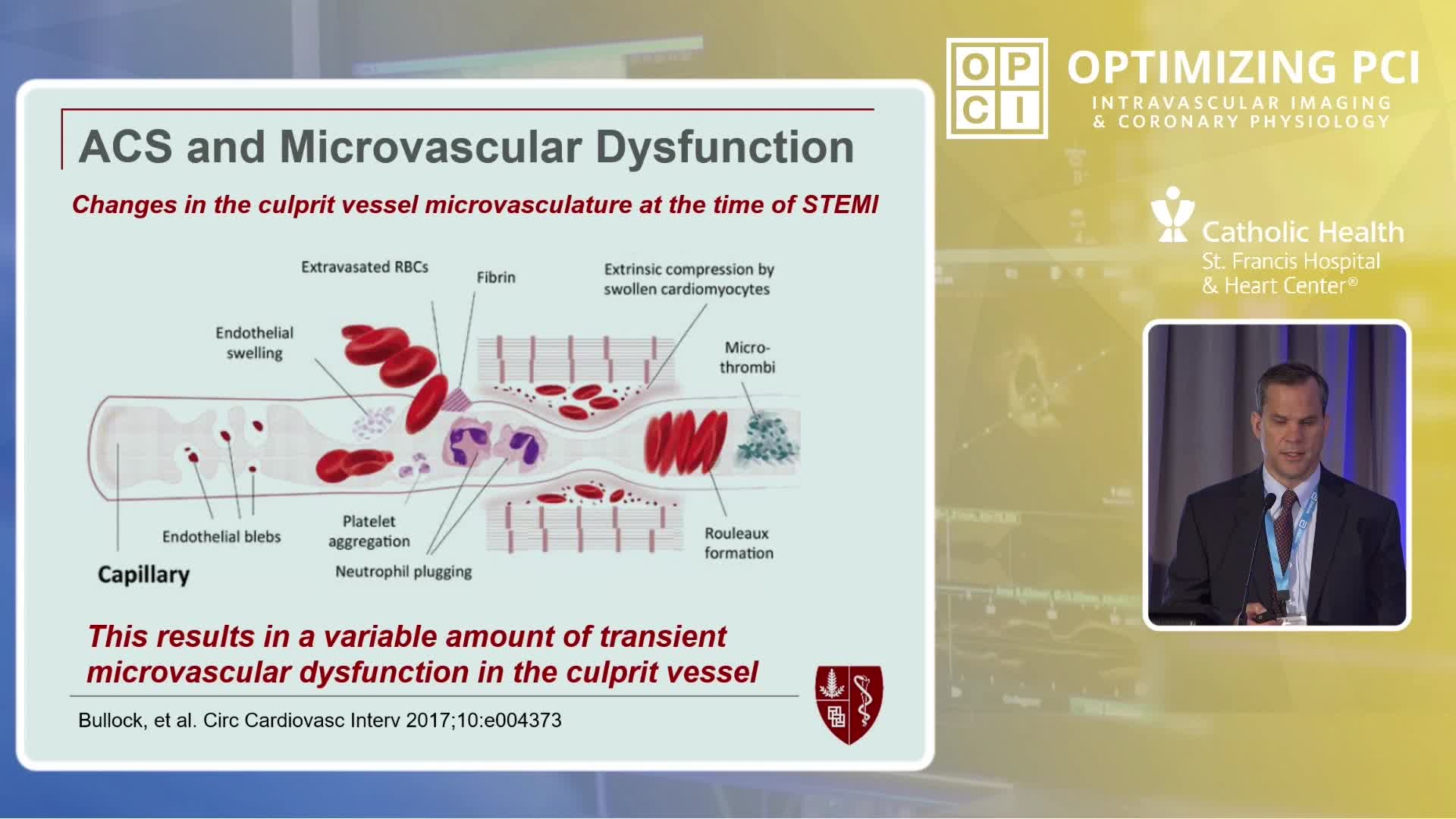 ACS and Microvascular Dysfunction

Changes in the culprit vessel microvasculature at the time of STEMI

Extravasated RBCs

Fibrin

Extrinsic compression by swollen cardiomyocytes

Endothelial swelling

Micro-thrombi

Endothelial blebs

Platelet aggregation

Neutrophil plugging

Rouleaux formation

Capillary

This results in a variable amount of transient microvascular dysfunction in the culprit vessel

Bullock, et al. Circ Cardiovasc Interv 2017;10:e004373

OP CI

OPTIMIZING PCI

INTRAVASCULAR IMAGING & CORONARY PHYSIOLOGY

Catholic Health

St. Francis Hospital & Heart Center®